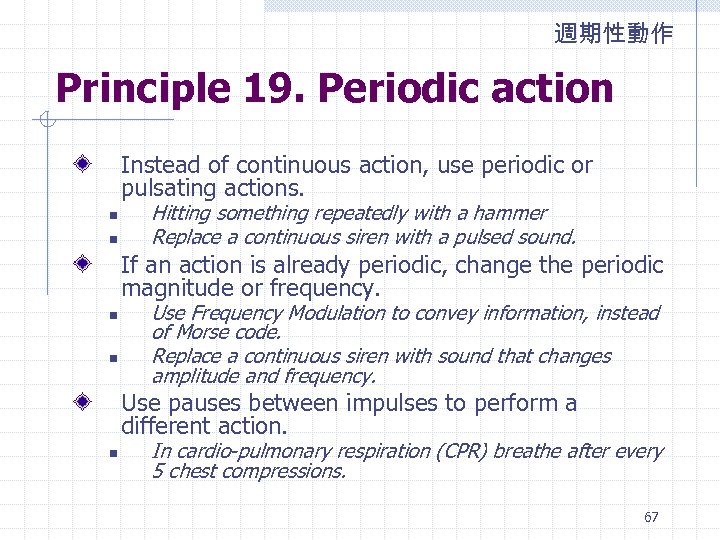 週期性動作

Principle 19. Periodic action

Instead of continuous action, use periodic or pulsating actions.

Hitting something repeatedly with a hammer

Replace a continuous siren with a pulsed sound.

If an action is already periodic, change the periodic magnitude or frequency.

Use Frequency Modulation to convey information, instead of Morse code.

Replace a continuous siren with sound that changes amplitude and frequency.

Use pauses between impulses to perform a different action.

In cardio-pulmonary respiration (CPR) breathe after every 5 chest compressions.

67